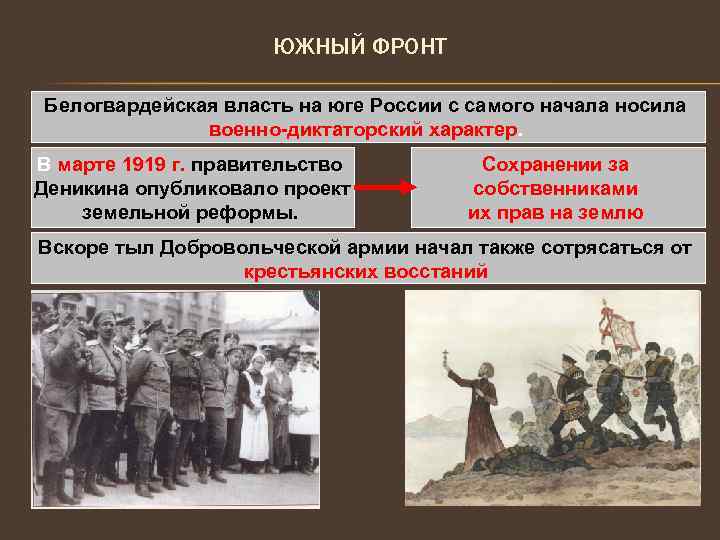 ЮЖНЫЙ ФРОНТ

Белогвардейская власть на юге России с самого начала носила военно-диктаторский характер.

В марте 1919 г. правительство Деникина опубликовало проект земельной реформы.

Сохранении за собственниками их прав на землю

Вскоре тыл Добровольческой армии начал также сотрясаться от крестьянских восстаний